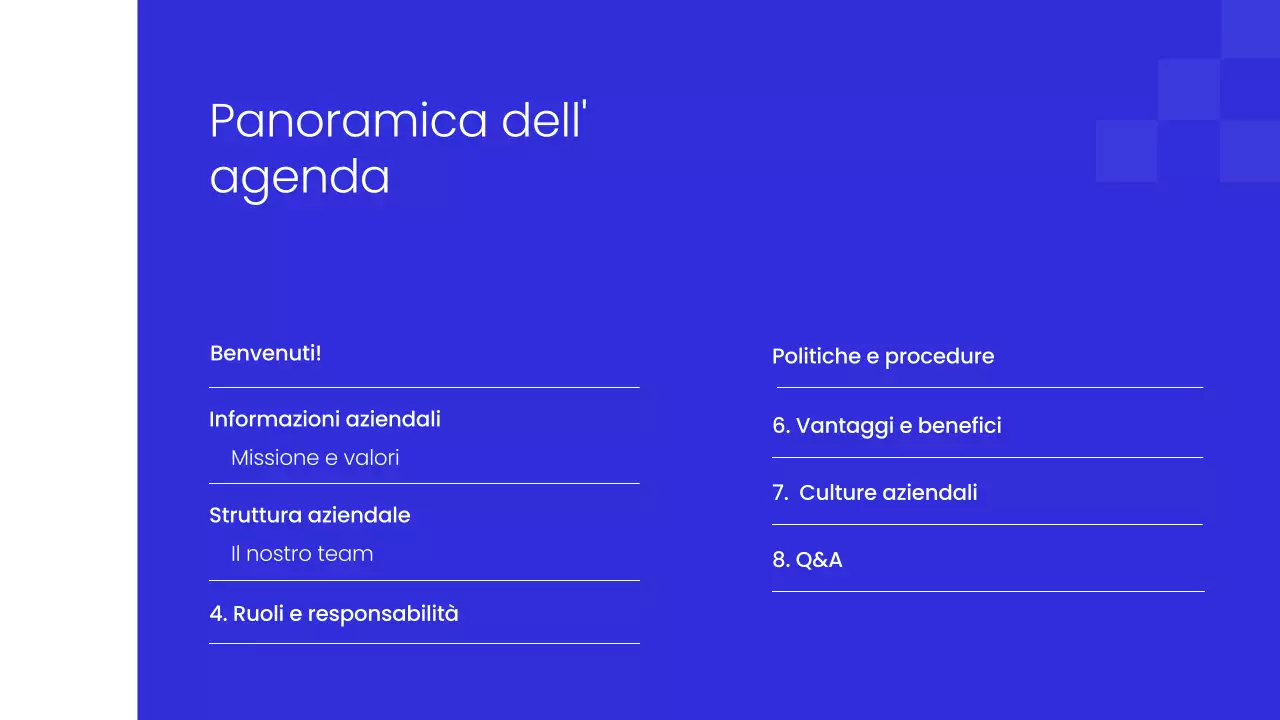 Panoramica dell' agenda

Benvenuti!

Informazioni aziendali

Missione e valori

Struttura aziendale

Il nostro team

4. Ruoli e responsabilità

Politiche e procedure

6. Vantaggi e benefici

7. Culture aziendali

8. Q&A